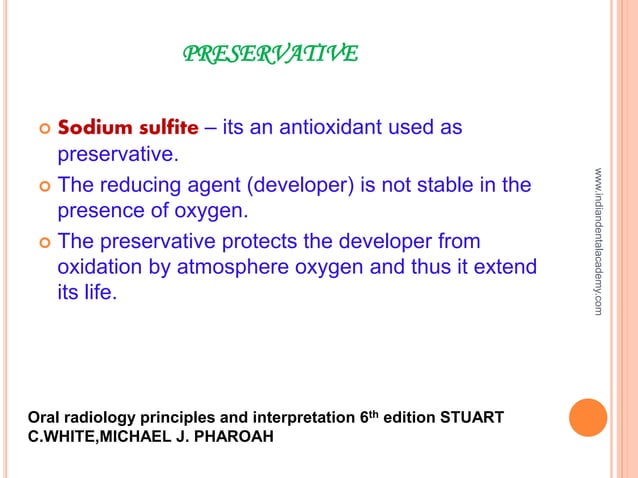 PRESERVATIVE

Sodium sulfite – its an antioxidant used as preservative.

The reducing agent (developer) is not stable in the presence of oxygen.

The preservative protects the developer from oxidation by atmosphere oxygen and thus it extend its life.

www.indiandentalacademy.com

Oral radiology principles and interpretation 6$^{th}$ edition STUART C.WHITE,MICHAEL J. PHAROAH